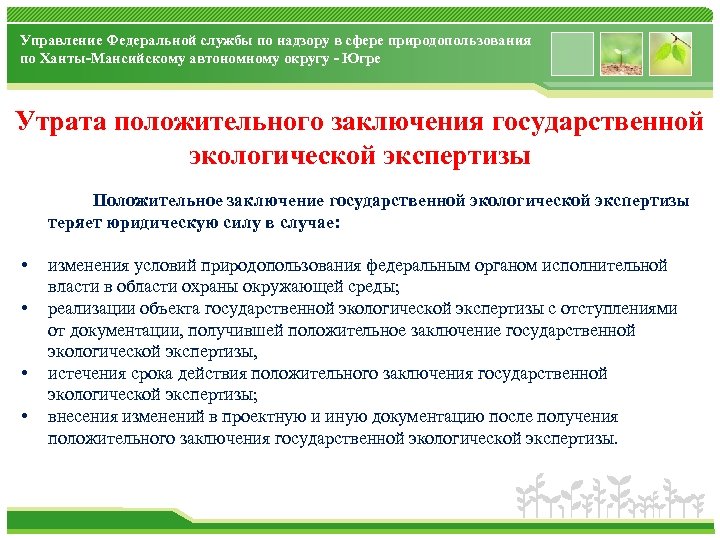 Управление Федеральной службы по надзору в сфере природопользования по Ханты-Мансийскому автономному округу - Югре

Утрата положительного заключения государственной экологической экспертизы

Положительное заключение государственной экологической экспертизы теряет юридическую силу в случае:

• изменения условий природопользования федеральным органом исполнительной власти в области охраны окружающей среды;
• реализации объекта государственной экологической экспертизы с отступлениями от документации, получившей положительное заключение государственной экологической экспертизы,
• истечения срока действия положительного заключения государственной экологической экспертизы;
• внесения изменений в проектную и иную документацию после получения положительного заключения государственной экологической экспертизы.